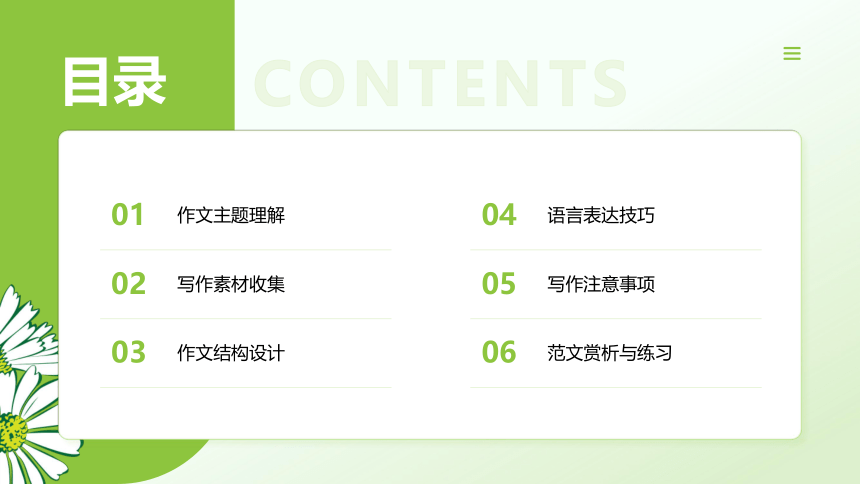 目录 CONTENTS

01 作文主题理解

02 写作素材收集

03 作文结构设计

04 语言表达技巧

05 写作注意事项

06 范文赏析与练习